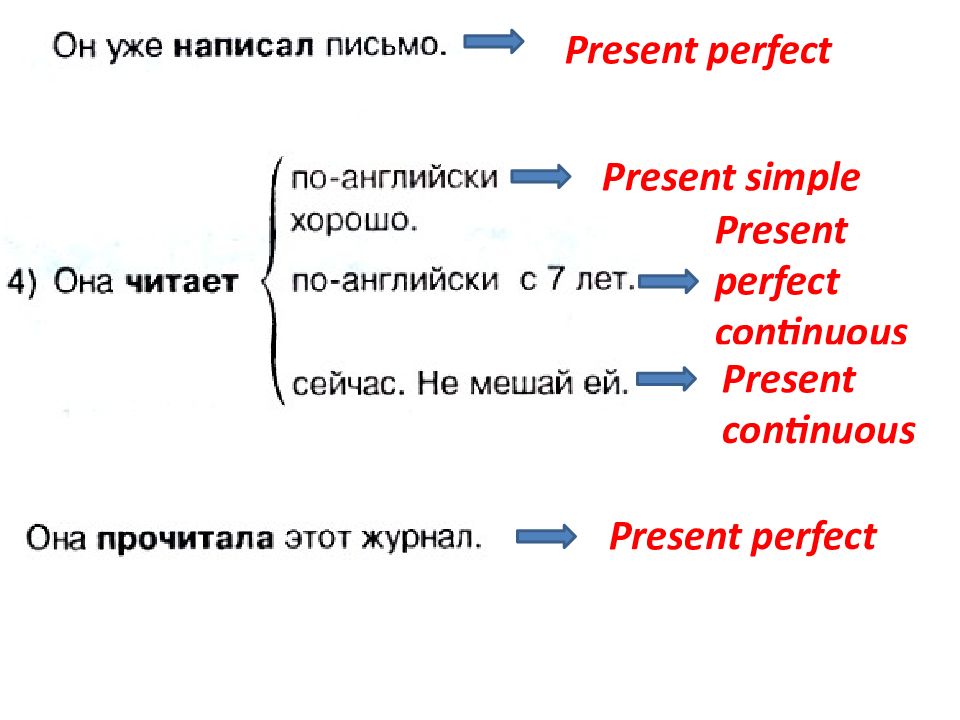 Он уже написал письмо. Present perfect

4) Она читает
по-английски хорошо. Present simple
по-английски с 7 лет. Present perfect continuous
сейчас. Не мешай ей. Present continuous

Она прочитала этот журнал. Present perfect